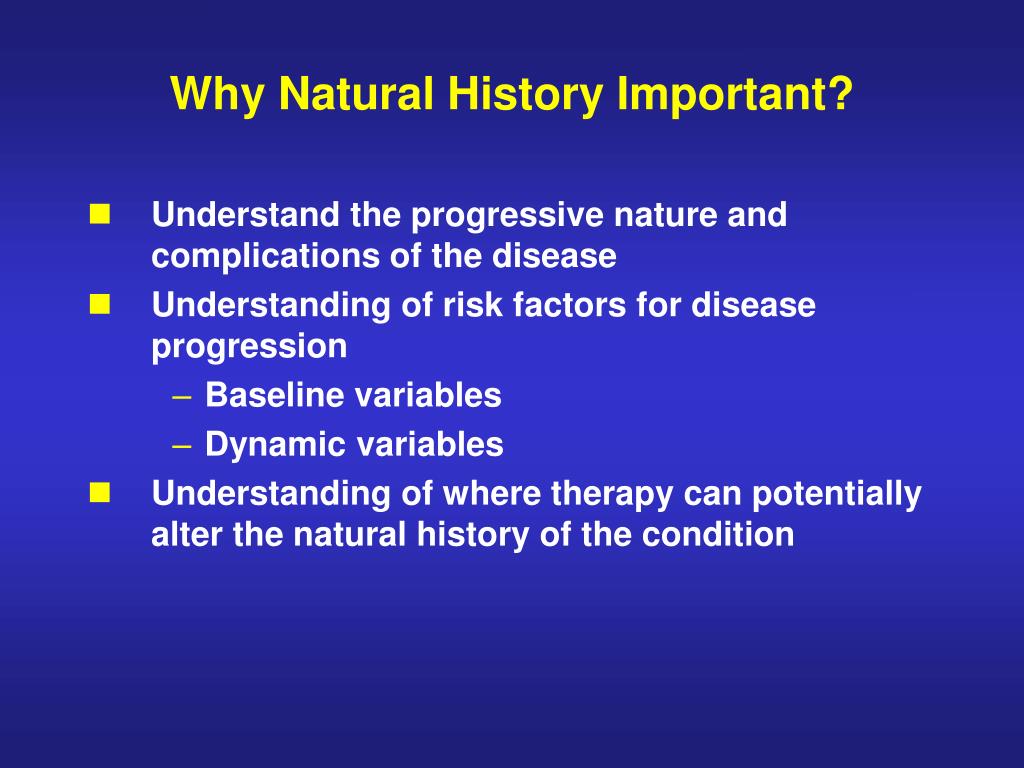 Why Natural History Important?

- Understand the progressive nature and complications of the disease
- Understanding of risk factors for disease progression
  – Baseline variables
  – Dynamic variables
- Understanding of where therapy can potentially alter the natural history of the condition